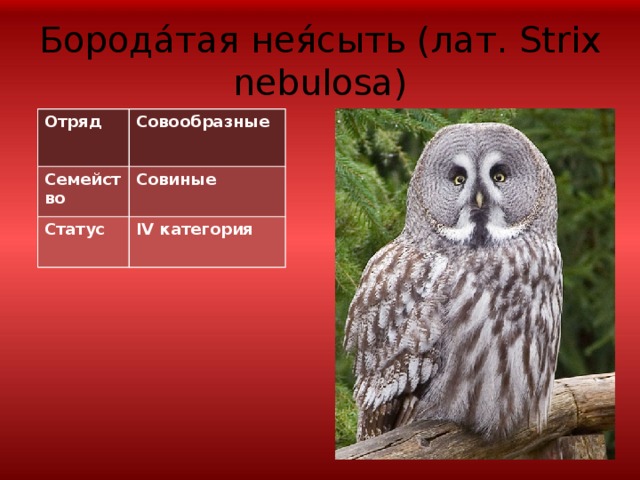 Борода́тая нея́сыть (лат. Strix nebulosa)

| Отряд | Совообразные |
|---|---|
| Семейство | Совиные |
| Статус | IV категория |